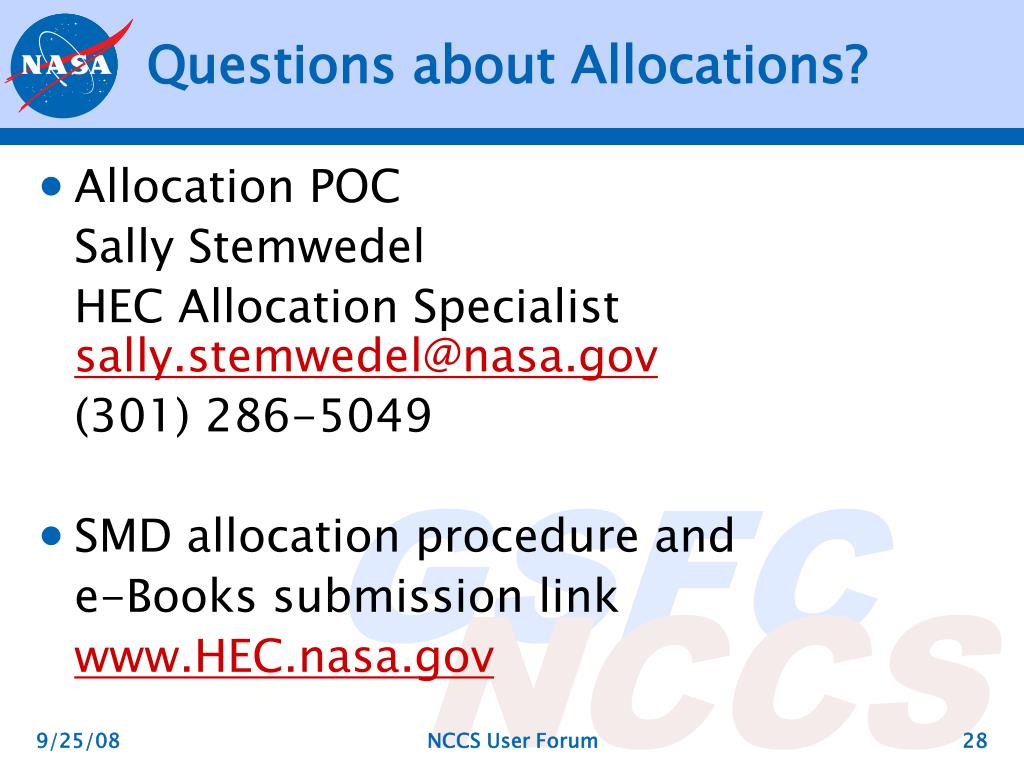 NASA

Questions about Allocations?

• Allocation POC
Sally Stemwedel
HEC Allocation Specialist
sally.stemwedel@nasa.gov
(301) 286-5049

• SMD allocation procedure and e-Books submission link
www.HEC.nasa.gov

GSFC
NCCS

9/25/08

NCCS User Forum

28